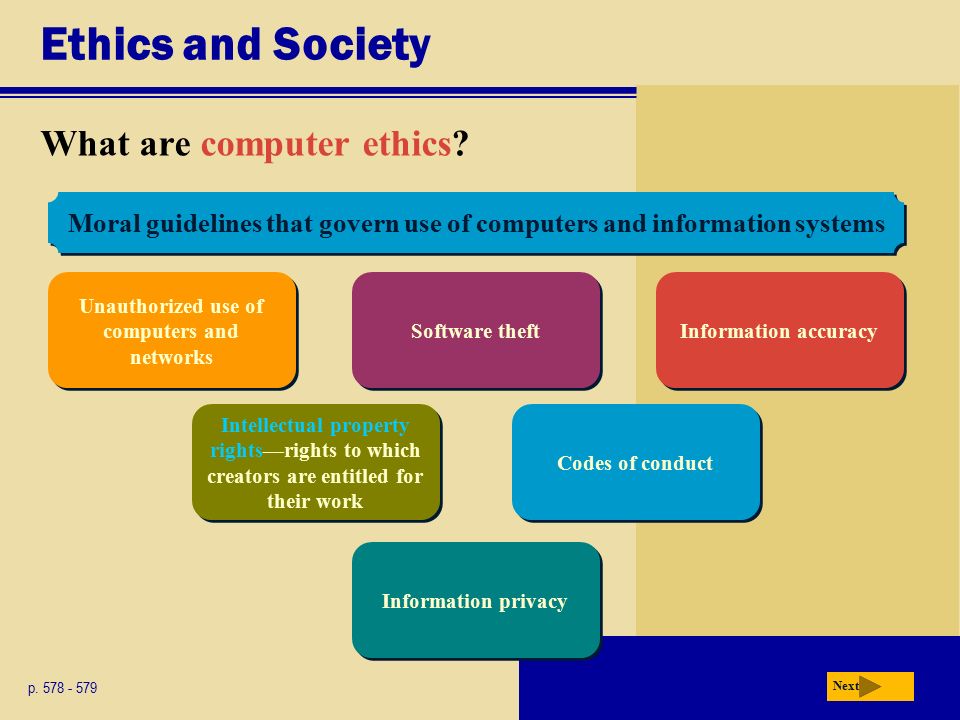 Ethics and Society

What are computer ethics?

Moral guidelines that govern use of computers and information systems

Unauthorized use of computers and networks

Software theft

Information accuracy

Intellectual property rights—rights to which creators are entitled for their work

Codes of conduct

Information privacy

p. 578 - 579

Next